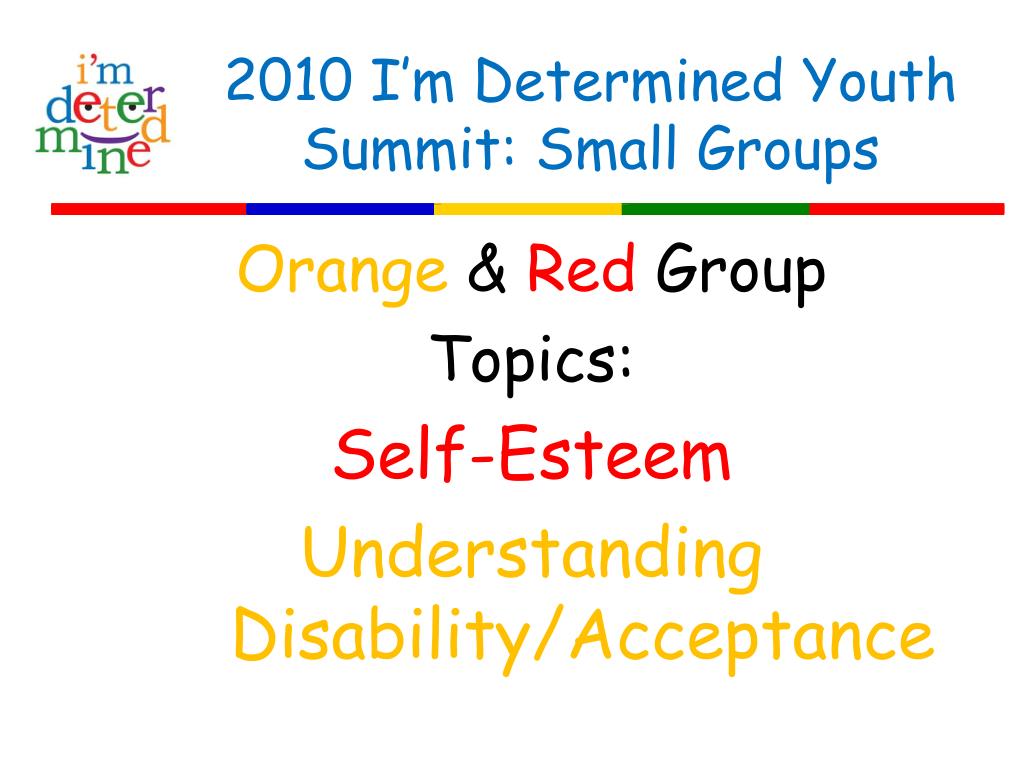 i'm determined

2010 I'm Determined Youth Summit: Small Groups

Orange & Red Group

Topics:

Self-Esteem

Understanding Disability/Acceptance